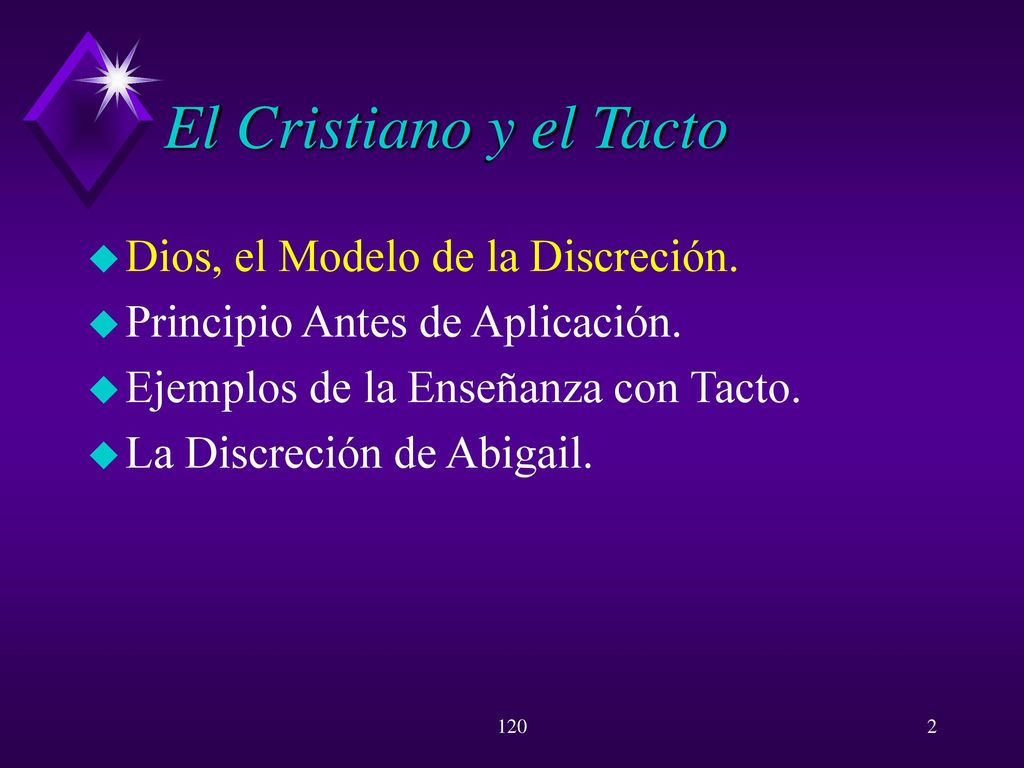 El Cristiano y el Tacto

Dios, el Modelo de la Discreción.
Principio Antes de Aplicación.
Ejemplos de la Enseñanza con Tacto.
La Discreción de Abigail.

120

2